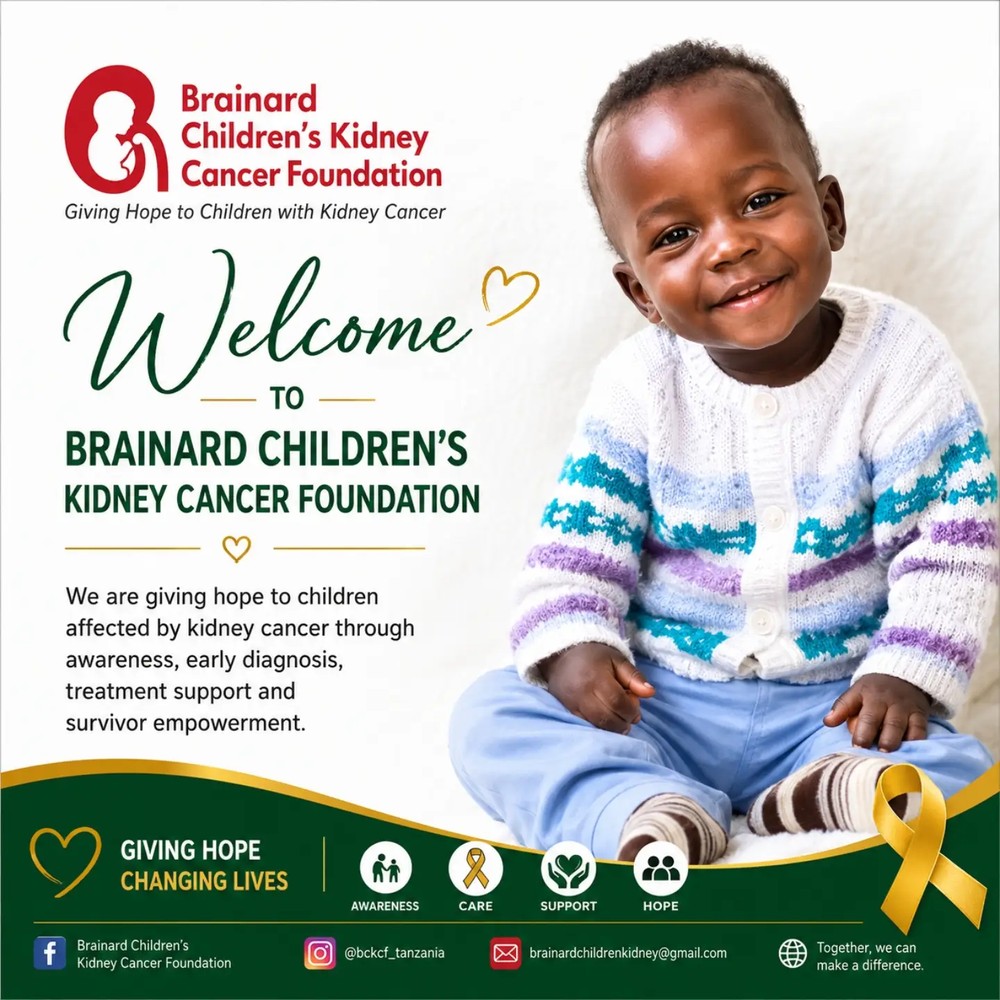 Brainard Children's Kidney Cancer Foundation
Giving Hope to Children with Kidney Cancer

Welcome
TO
BRAINARD CHILDREN'S KIDNEY CANCER FOUNDATION

We are giving hope to children affected by kidney cancer through awareness, early diagnosis, treatment support and survivor empowerment.

GIVING HOPE
CHANGING LIVES

AWARENESS
CARE
SUPPORT
HOPE

Brainard Children's Kidney Cancer Foundation
@bckcf_tanzania
brainardchildrenkidney@gmail.com
Together, we can make a difference.